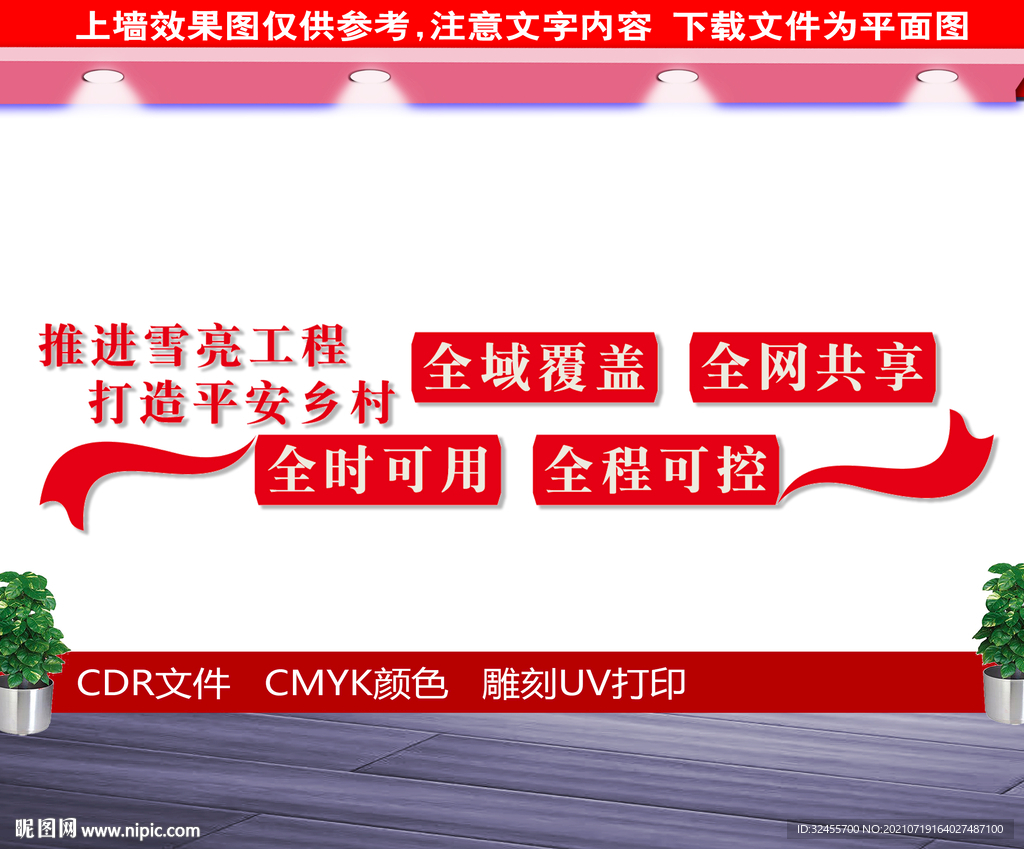 上墙效果图仅供参考，注意文字内容 下载文件为平面图

推进雪亮工程
打造平安乡村

全域覆盖 全网共享

全时可用 全程可控

CDR文件 CMYK颜色 雕刻UV打印

昵图网 www.nipic.com

ID:32455700 NO:20210719164027487100